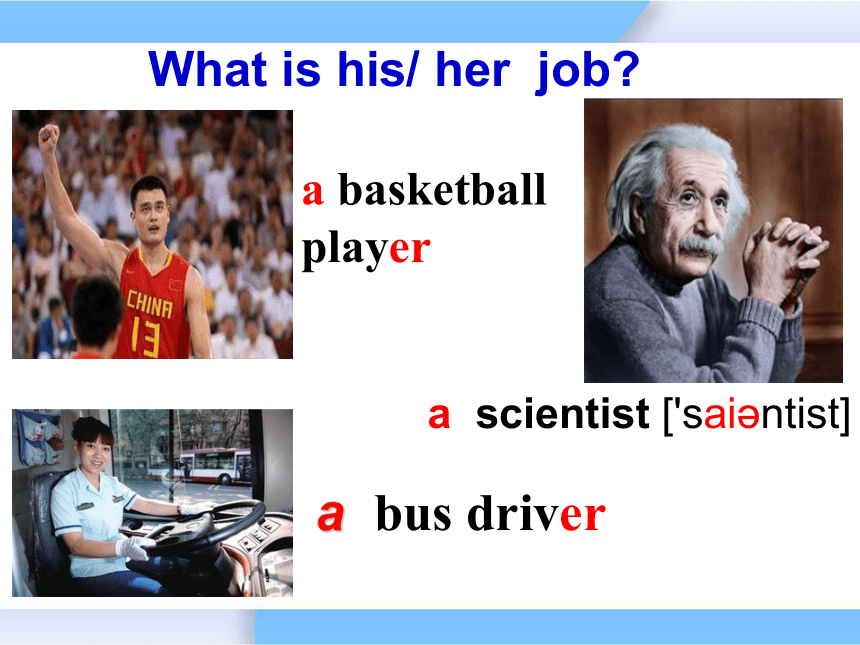 What is his/ her job?

CHINA
13

a basketball player

a scientist ['saiəntist]

a bus driver